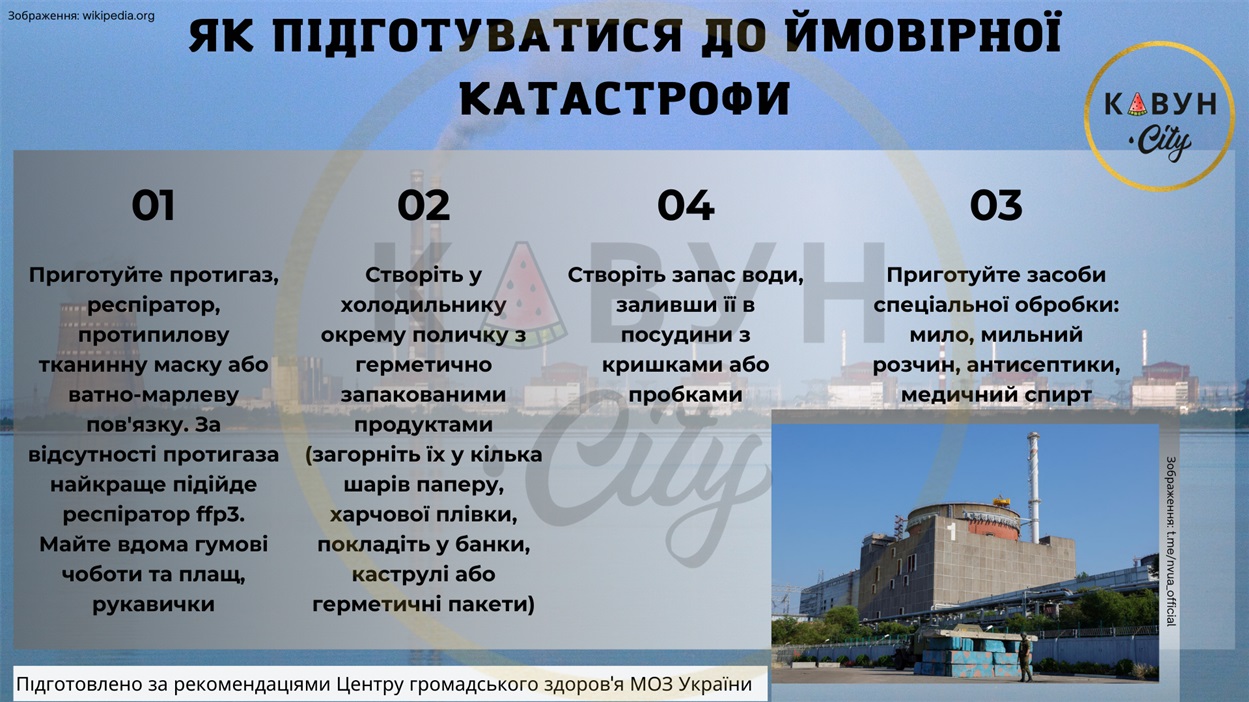 Зображення: wikipedia.org

ЯК ПІДГОТУВАТИСЯ ДО ЙМОВІРНОЇ КАТАСТРОФИ

КАВУН City

01

Приготуйте протигаз, респіратор, протипилову тканинну маску або ватно-марлеву пов'язку. За відсутності протигаза найкраще підійде респіратор ffp3. Майте вдома гумові чоботи та плащ, рукавички

02

Створіть у холодильнику окрему поличку з герметично запакованими продуктами (загорніть їх у кілька шарів паперу, харчової плівки, покладіть у банки, каструлі або герметичні пакети)

04

Створіть запас води, заливши її в посудини з кришками або пробками

03

Приготуйте засоби спеціальної обробки: мило, мильний розчин, антисептики, медичний спирт

Зображення: t.me/nvua_official

Підготовлено за рекомендаціями Центру громадського здоров'я МОЗ України